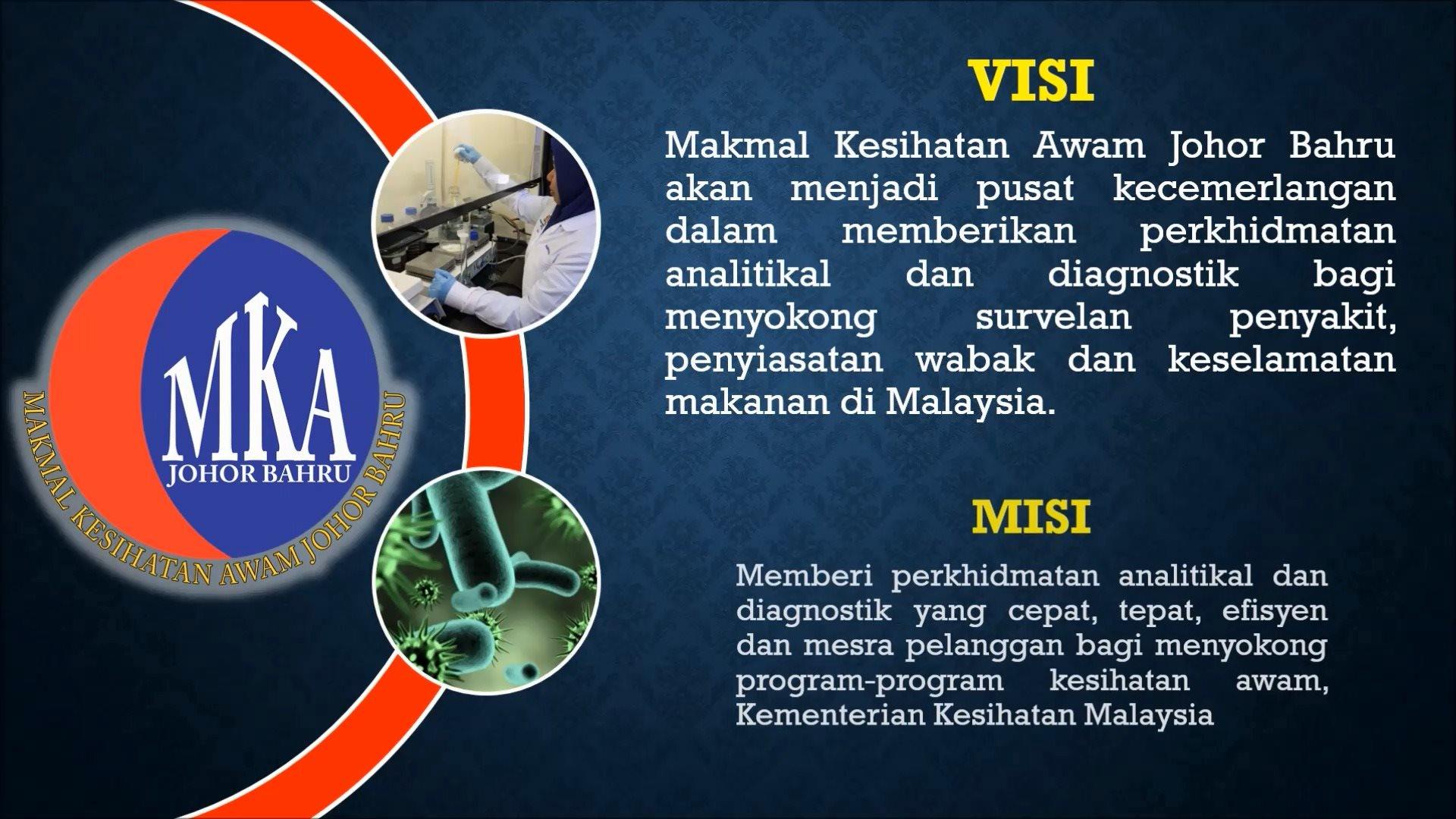 MKA
JOHOR BAHRU
MAKMAL KESIHATAN AWAM JOHOR BAHRU

VISI

Makmal Kesihatan Awam Johor Bahru akan menjadi pusat kecemerlangan dalam memberikan perkhidmatan analitikal dan diagnostik bagi menyokong survelan penyakit, penyiasatan wabak dan keselamatan makanan di Malaysia.

MISI

Memberi perkhidmatan analitikal dan diagnostik yang cepat, tepat, efisyen dan mesra pelanggan bagi menyokong program-program kesihatan awam, Kementerian Kesihatan Malaysia